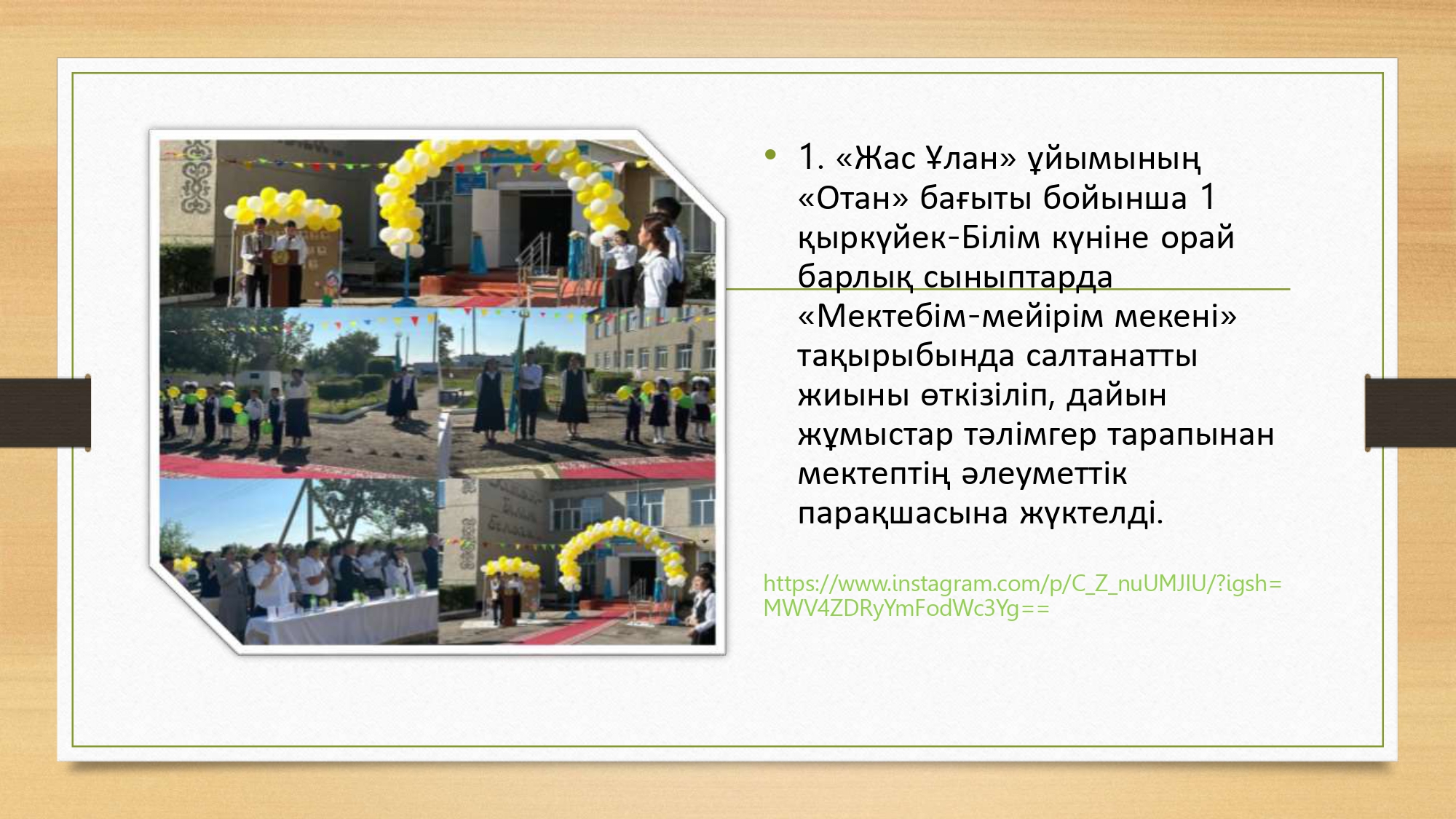 • 1. «Жас Ұлан» ұйымының «Отан» бағыты бойынша 1 қыркүйек-Білім күніне орай барлық сыныптарда «Мектебім-мейірім мекені» тақырыбында салтанатты жиыны өткізіліп, дайын жұмыстар тәлімгер тарапынан мектептің әлеуметтік парақшасына жүктелді.

https://www.instagram.com/p/C_Z_nuUMJIU/?igsh=MWV4ZDRyYmFodWc3Yg==